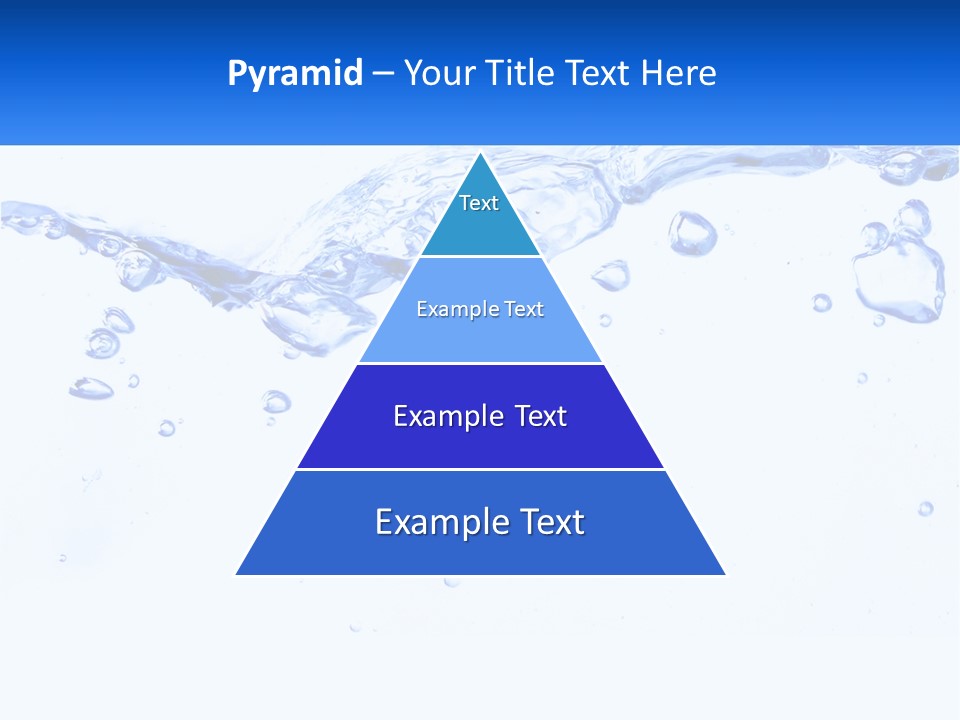 Pyramid – Your Title Text Here

Text

Example Text

Example Text

Example Text